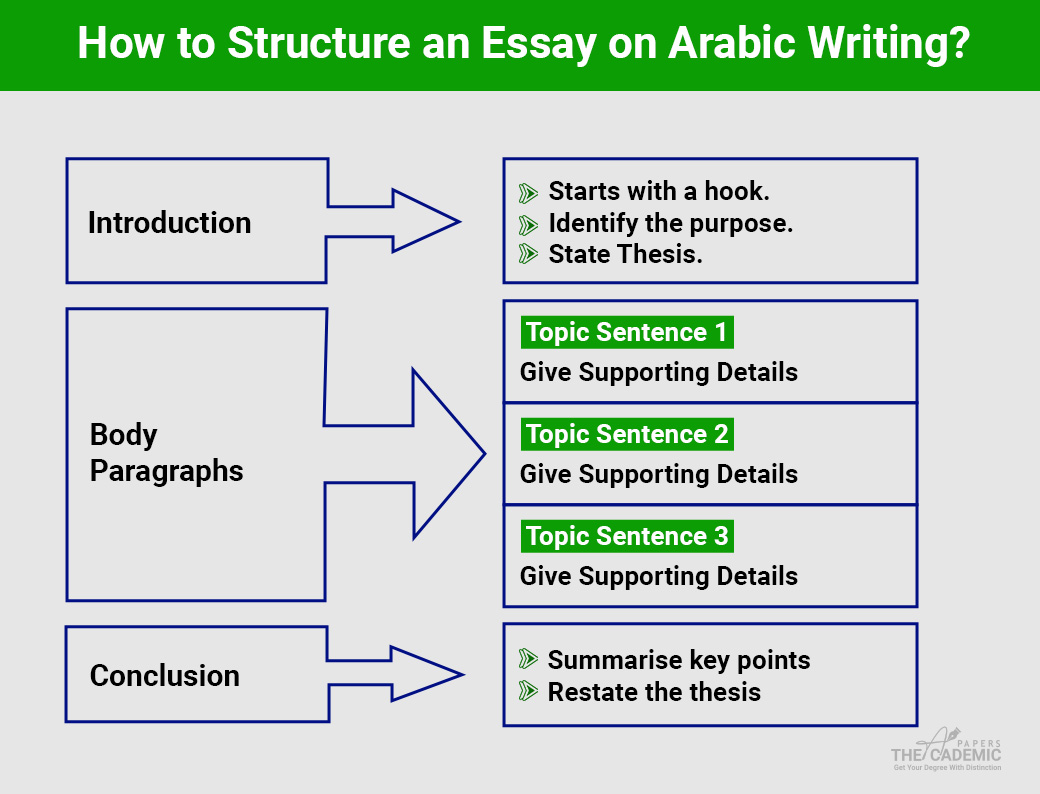 How to Structure an Essay on Arabic Writing?

Introduction

Starts with a hook.
Identify the purpose.
State Thesis.

Body Paragraphs

Topic Sentence 1
Give Supporting Details

Topic Sentence 2
Give Supporting Details

Topic Sentence 3
Give Supporting Details

Conclusion

Summarise key points
Restate the thesis

THE ACADEMIC PAPERS
Get Your Degree With Distinction